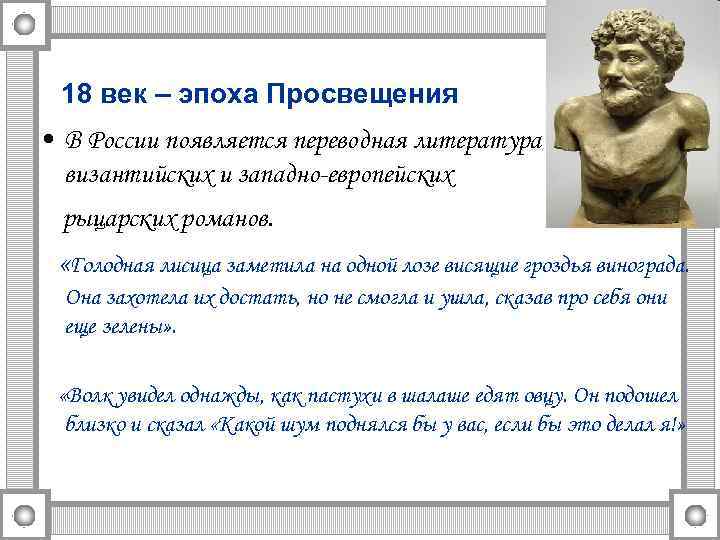 18 век – эпоха Просвещения

• В России появляется переводная литература византийских и западно-европейских рыцарских романов.

«Голодная лисица заметила на одной лозе висящие гроздья винограда. Она захотела их достать, но не смогла и ушла, сказав про себя они еще зелены».

«Волк увидел однажды, как пастухи в шалаше едят овцу. Он подошел близко и сказал «Какой шум поднялся бы у вас, если бы это делал я!»